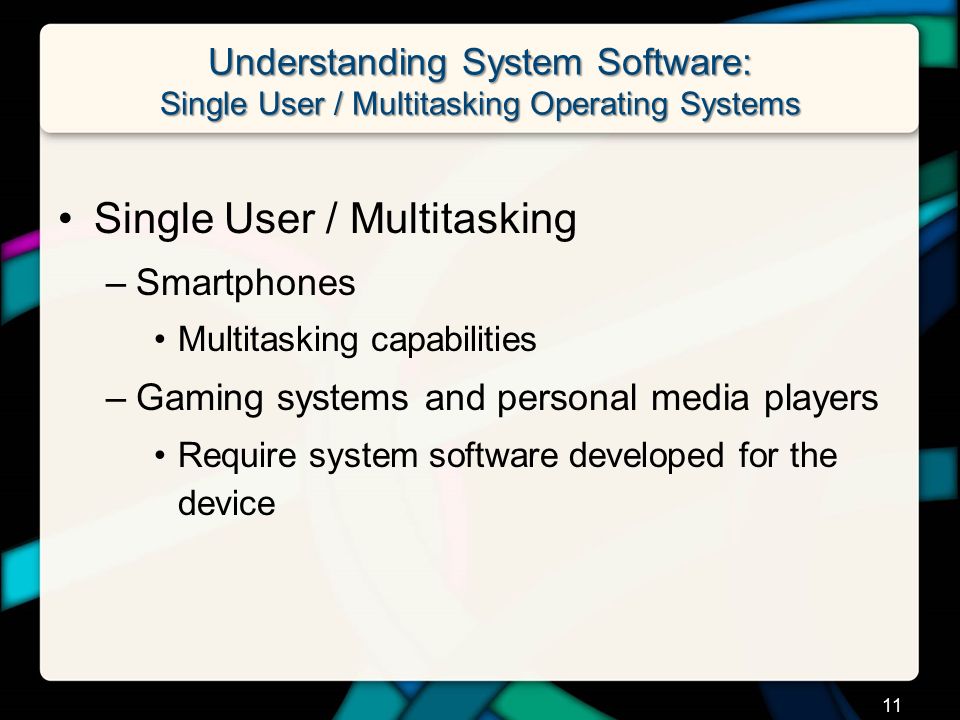 Understanding System Software:
Single User / Multitasking Operating Systems

• Single User / Multitasking
– Smartphones
• Multitasking capabilities
– Gaming systems and personal media players
• Require system software developed for the device

11